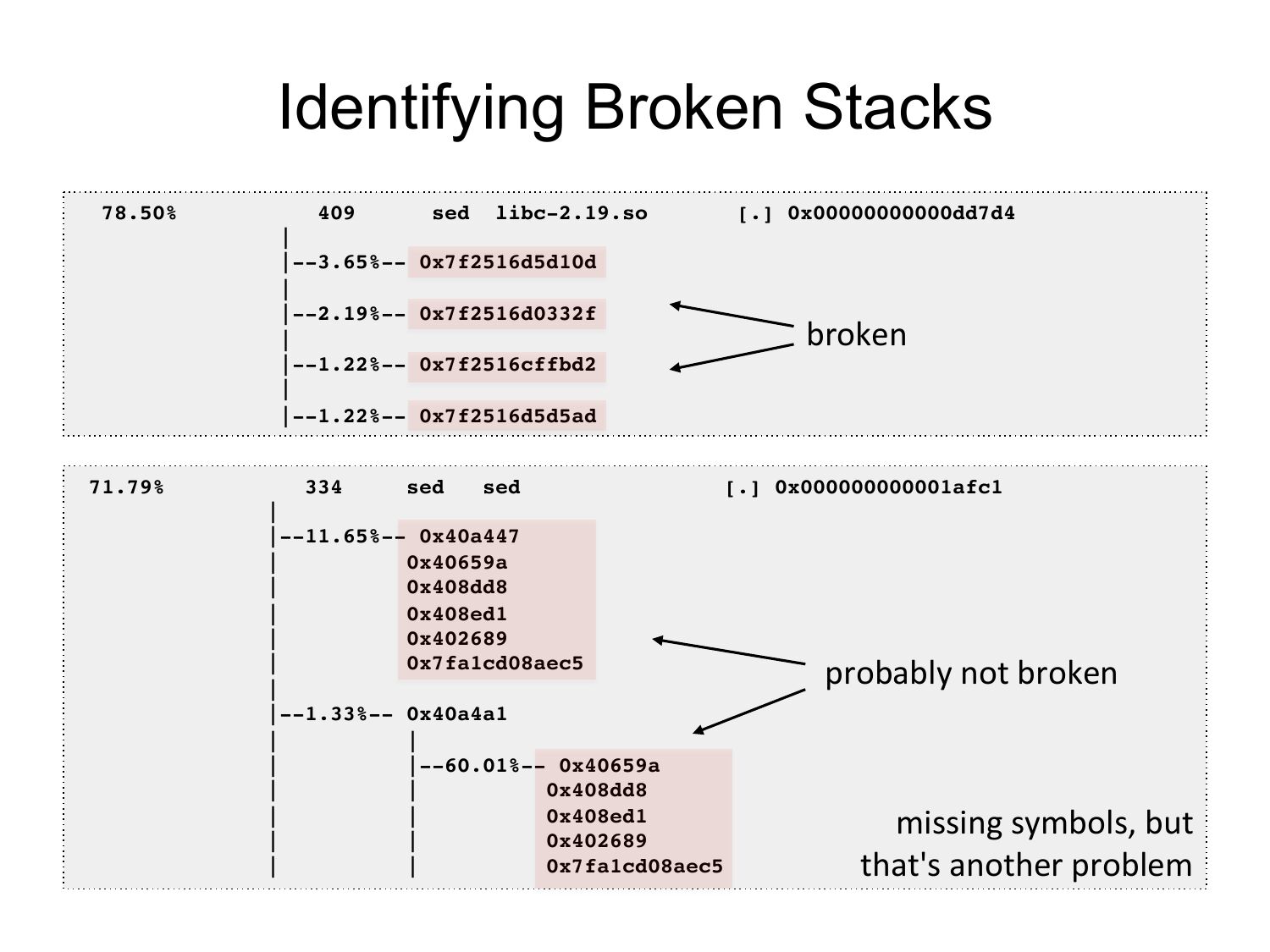 Identifying Broken Stacks

78.50% 409 sed libc-2.19.so [.] 0x00000000000dd7d4
|
|--3.65%-- 0x7f2516d5d10d
|
|--2.19%-- 0x7f2516d0332f
|
|--1.22%-- 0x7f2516cffbd2
|
|--1.22%-- 0x7f2516d5d5ad

broken

71.79% 334 sed sed [.] 0x000000000001afc1
|
|--11.65%-- 0x40a447
| 0x40659a
| 0x408dd8
| 0x408ed1
| 0x402689
| 0x7fa1cd08aec5
|
|--1.33%-- 0x40a4a1
| |
| |--60.01%-- 0x40659a
| | 0x408dd8
| | 0x408ed1
| | 0x402689
| | 0x7fa1cd08aec5

probably not broken

missing symbols, but that's another problem